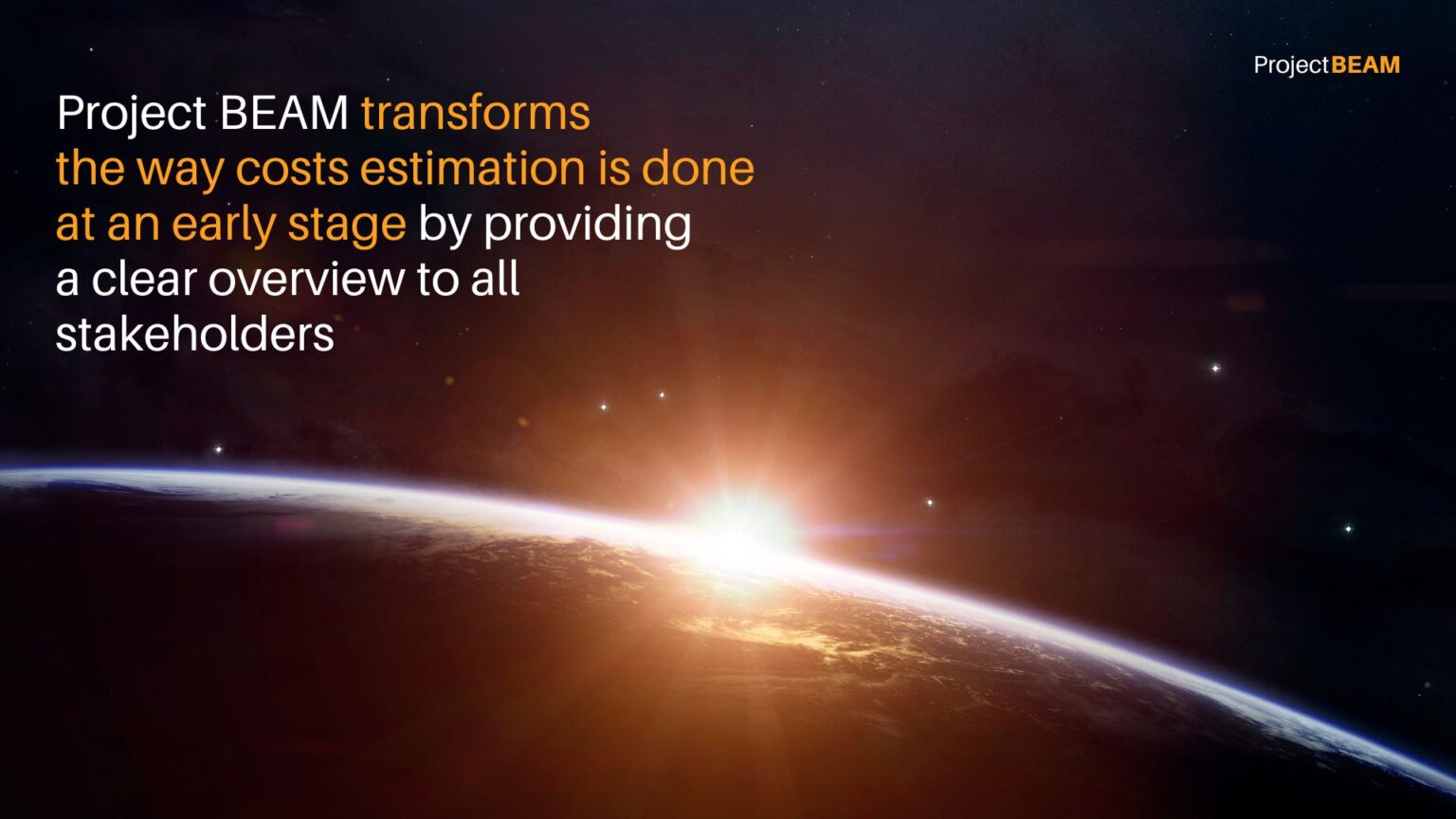 ProjectBEAM

Project BEAM transforms the way costs estimation is done at an early stage by providing a clear overview to all stakeholders